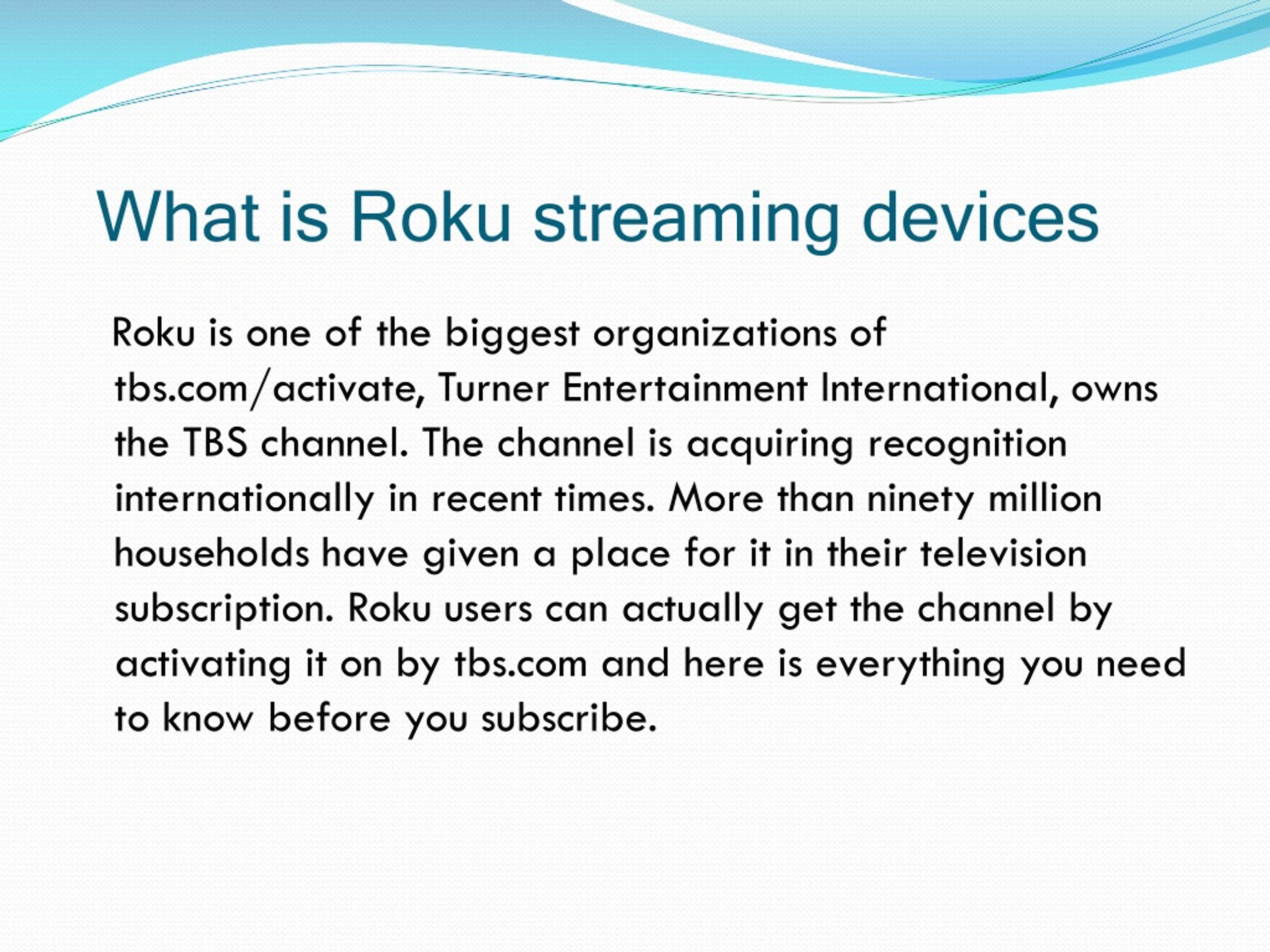 What is Roku streaming devices

Roku is one of the biggest organizations of tbs.com/activate, Turner Entertainment International, owns the TBS channel. The channel is acquiring recognition internationally in recent times. More than ninety million households have given a place for it in their television subscription. Roku users can actually get the channel by activating it on by tbs.com and here is everything you need to know before you subscribe.